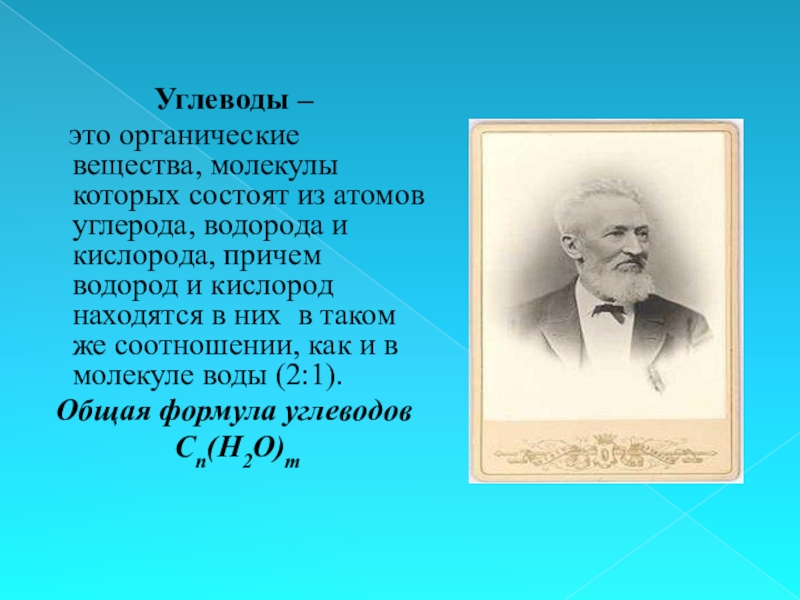 Углеводы –

это органические вещества, молекулы которых состоят из атомов углерода, водорода и кислорода, причем водород и кислород находятся в них  в таком же соотношении, как и в молекуле воды (2:1).

Общая формула углеводов

$C_n(H_2O)_m$